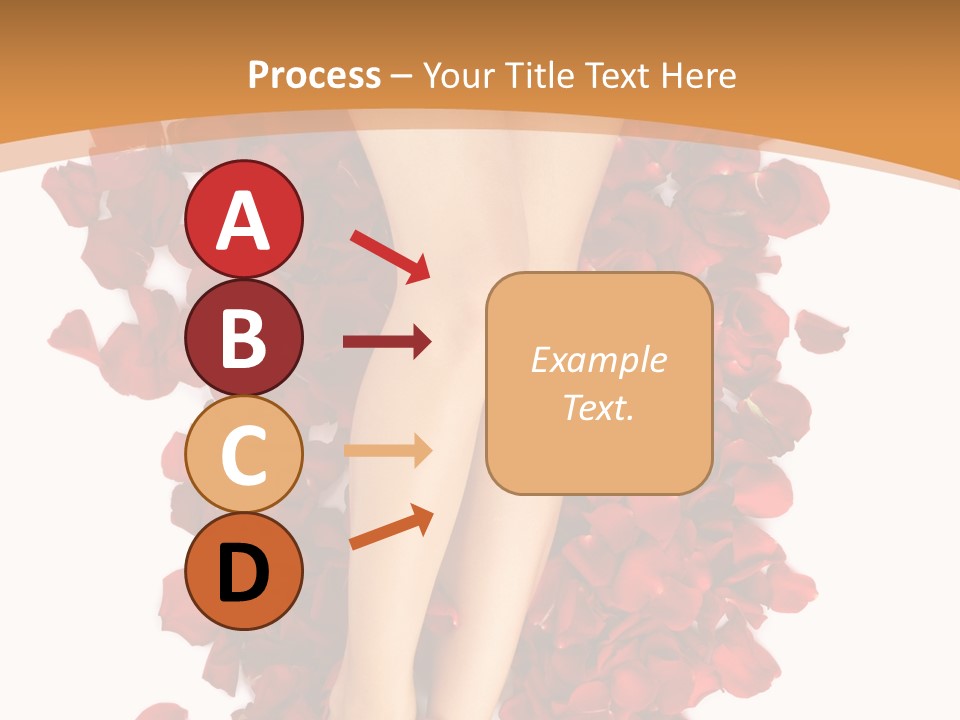 Process – Your Title Text Here

A

B

C

D

Example Text.